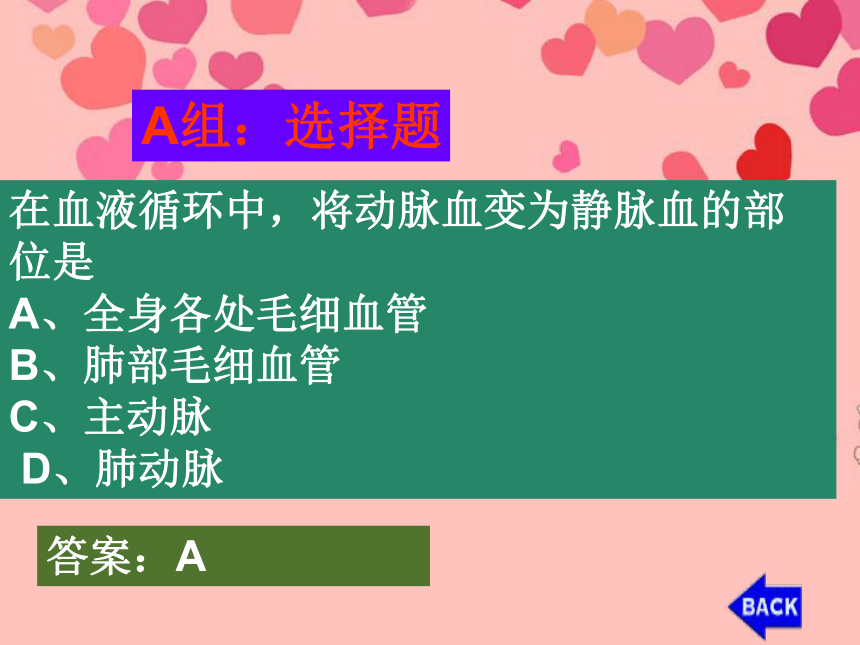 A组：选择题

在血液循环中，将动脉血变为静脉血的部位是
A、全身各处毛细血管
B、肺部毛细血管
C、主动脉
D、肺动脉

答案：A

BACK